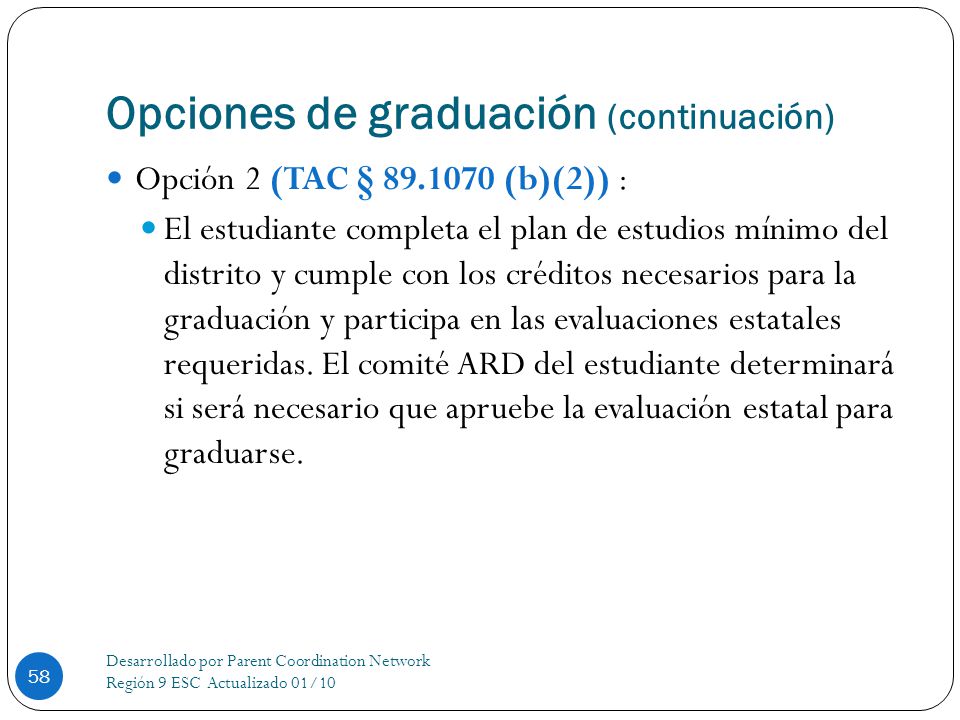 Opciones de graduación (continuación)

Opción 2 (TAC § 89.1070 (b)(2)) :

El estudiante completa el plan de estudios mínimo del distrito y cumple con los créditos necesarios para la graduación y participa en las evaluaciones estatales requeridas. El comité ARD del estudiante determinará si será necesario que apruebe la evaluación estatal para graduarse.

58

Desarrollado por Parent Coordination Network
Región 9 ESC Actualizado 01/10